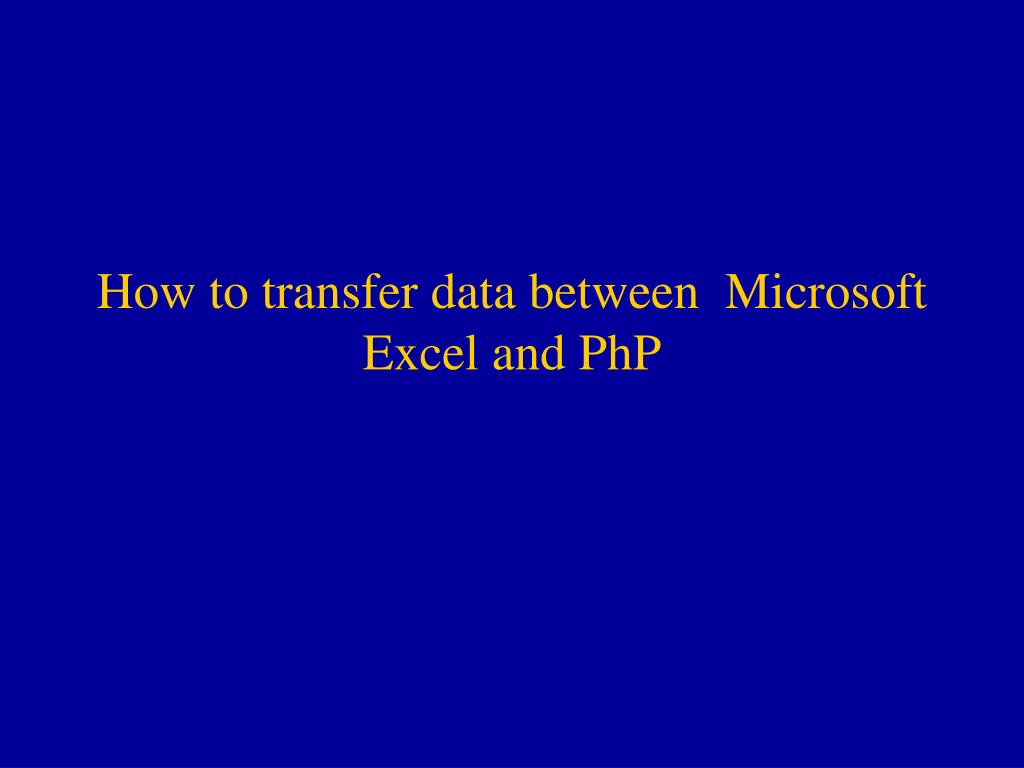 How to transfer data between  Microsoft Excel and PhP